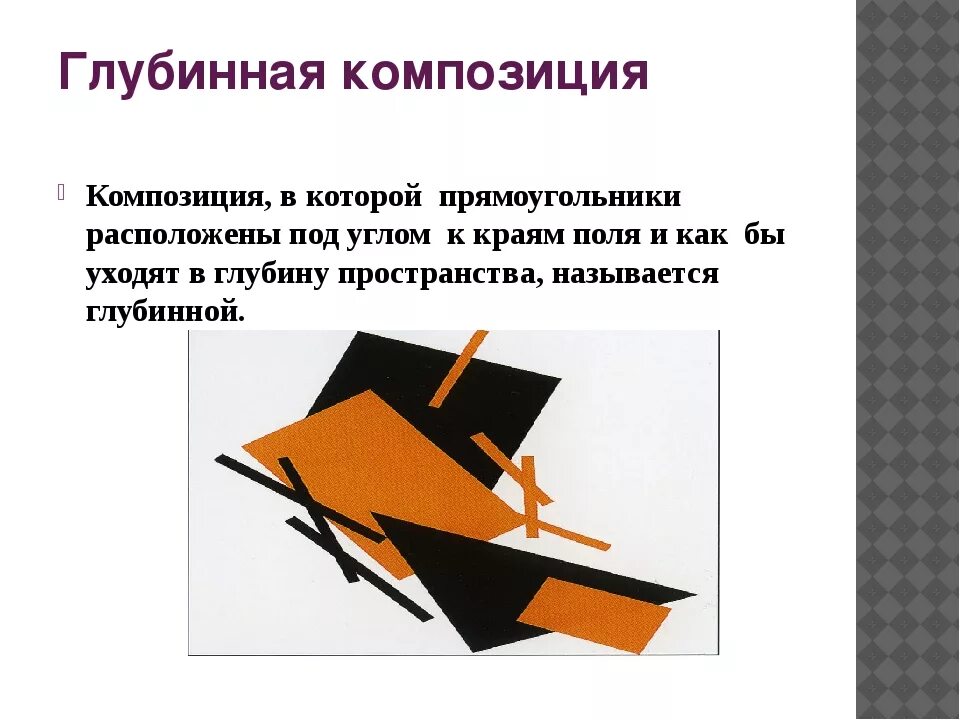 Глубинная композиция

Композиция, в которой прямоугольники расположены под углом к краям поля и как бы уходят в глубину пространства, называется глубинной.